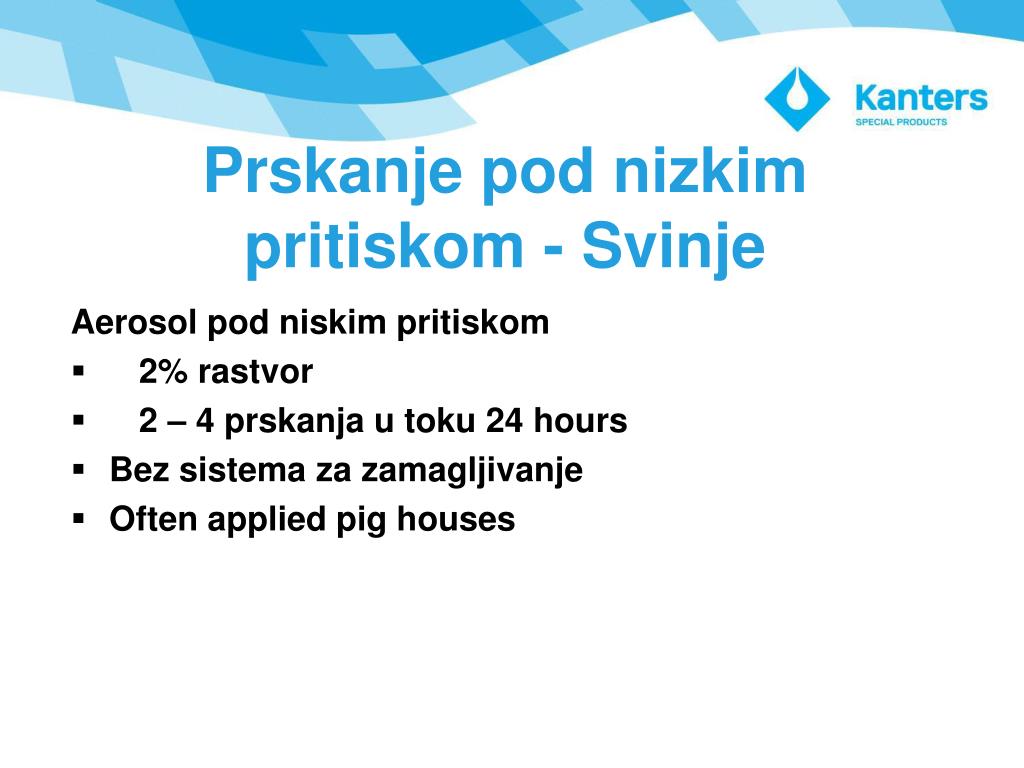 Kanters
SPECIAL PRODUCTS

Prskanje pod nizkim pritiskom - Svinje

Aerosol pod niskim pritiskom
▪ 2% rastvor
▪ 2 – 4 prskanja u toku 24 hours
▪ Bez sistema za zamagljivanje
▪ Often applied pig houses